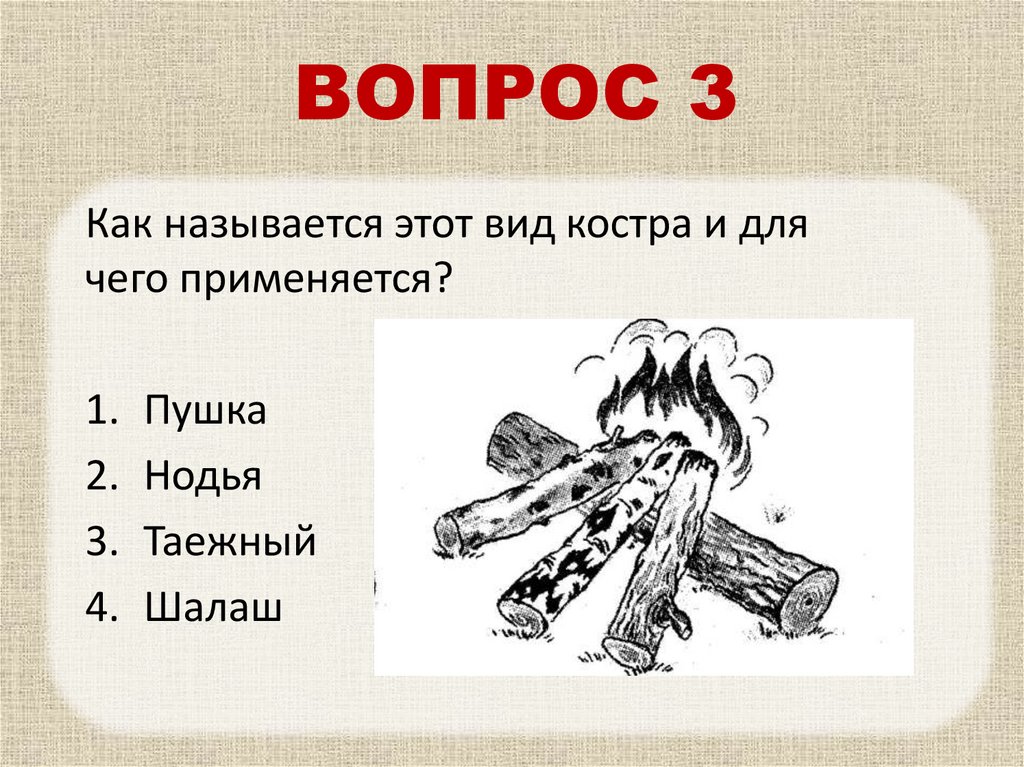 ВОПРОС 3

Как называется этот вид костра и для чего применяется?

1. Пушка
2. Нодья
3. Таежный
4. Шалаш